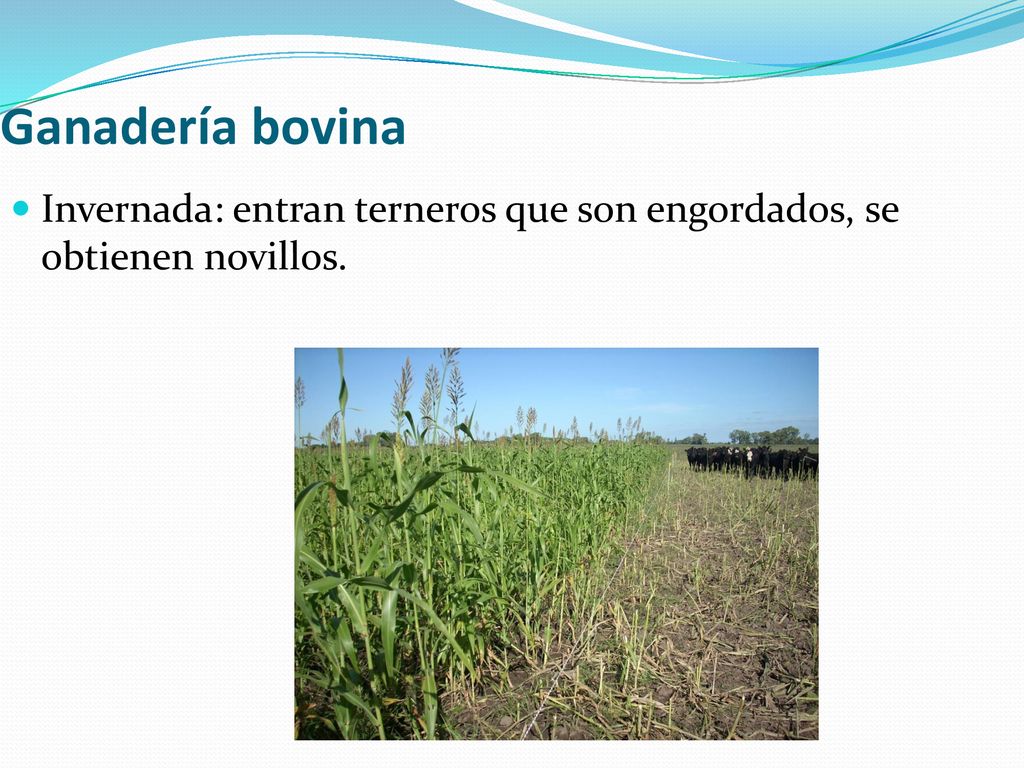 Ganadería bovina

Invernada: entran terneros que son engordados, se obtienen novillos.